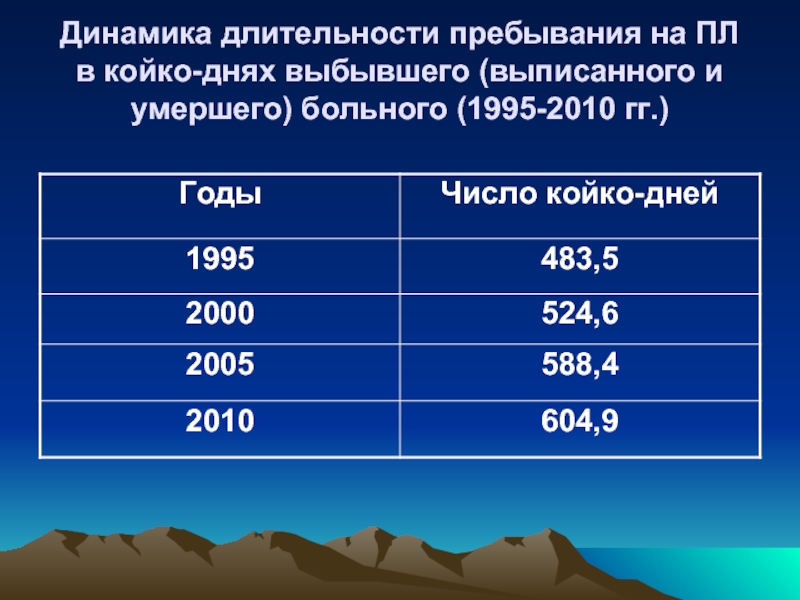 Динамика длительности пребывания на ПЛ в койко-днях выбывшего (выписанного и умершего) больного (1995-2010 гг.)

| Годы | Число койко-дней |
|---|---|
| 1995 | 483,5 |
| 2000 | 524,6 |
| 2005 | 588,4 |
| 2010 | 604,9 |